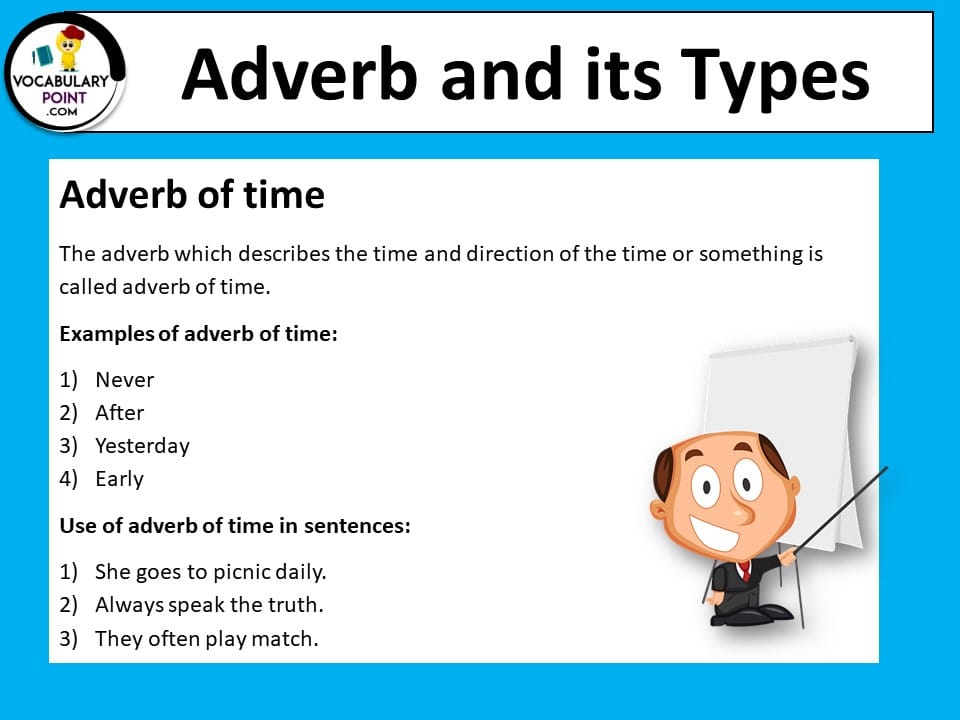 VOCABULARY POINT .COM

Adverb and its Types

Adverb of time

The adverb which describes the time and direction of the time or something is called adverb of time.

Examples of adverb of time:

1) Never
2) After
3) Yesterday
4) Early

Use of adverb of time in sentences:

1) She goes to picnic daily.
2) Always speak the truth.
3) They often play match.